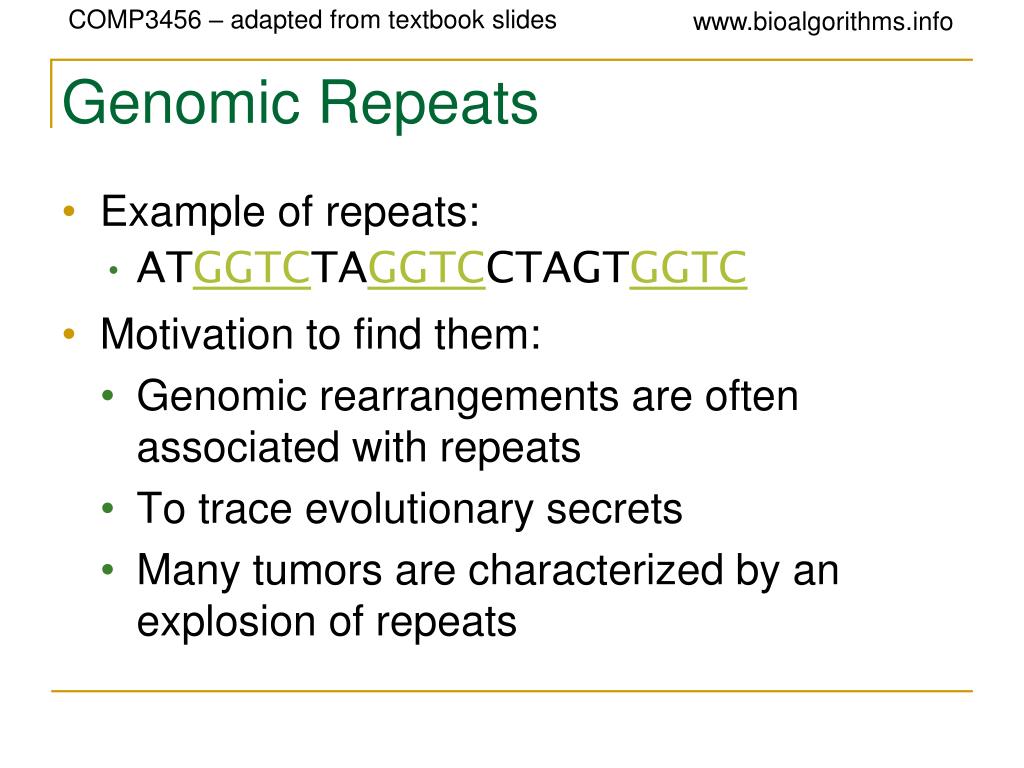 COMP3456 – adapted from textbook slides

www.bioalgorithms.info

Genomic Repeats

• Example of repeats:
  • ATGGTCTAGGTCCTAGTGGTC
• Motivation to find them:
  • Genomic rearrangements are often associated with repeats
  • To trace evolutionary secrets
  • Many tumors are characterized by an explosion of repeats